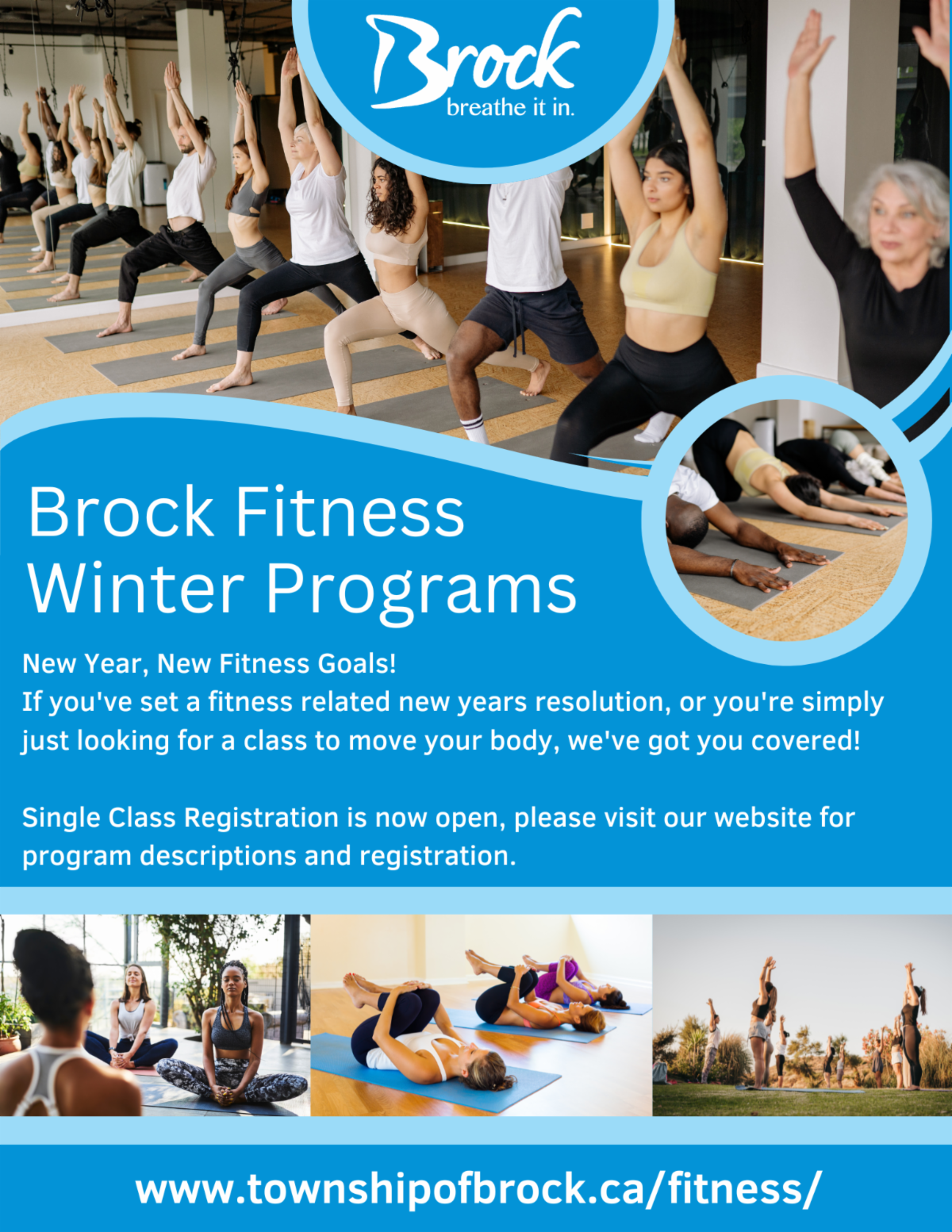 Brock
breathe it in.

Brock Fitness
Winter Programs

New Year, New Fitness Goals!
If you've set a fitness related new years resolution, or you're simply just looking for a class to move your body, we've got you covered!

Single Class Registration is now open, please visit our website for program descriptions and registration.

www.townshipofbrock.ca/fitness/